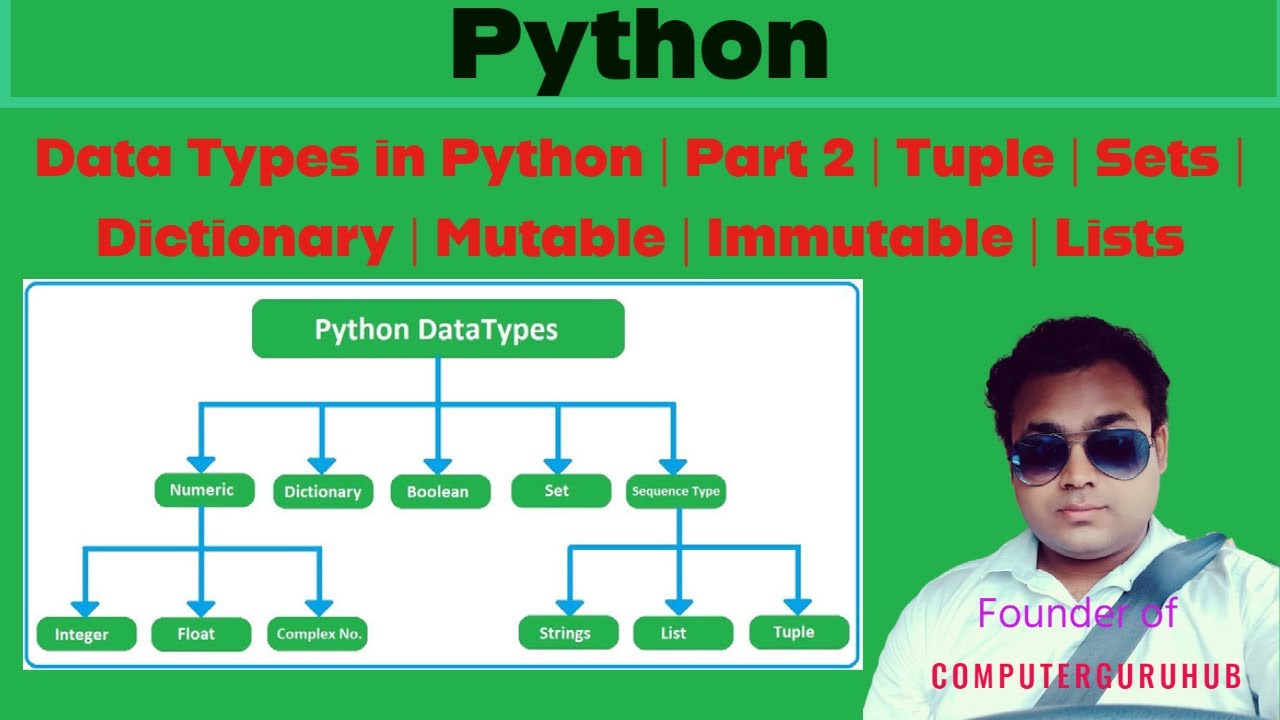 Python

Data Types in Python | Part 2 | Tuple | Sets | Dictionary | Mutable | Immutable | Lists

Python DataTypes

Numeric

Dictionary

Boolean

Set

Sequence Type

Integer

Float

Complex No.

Strings

List

Tuple

Founder of

COMPUTERGURUHUB